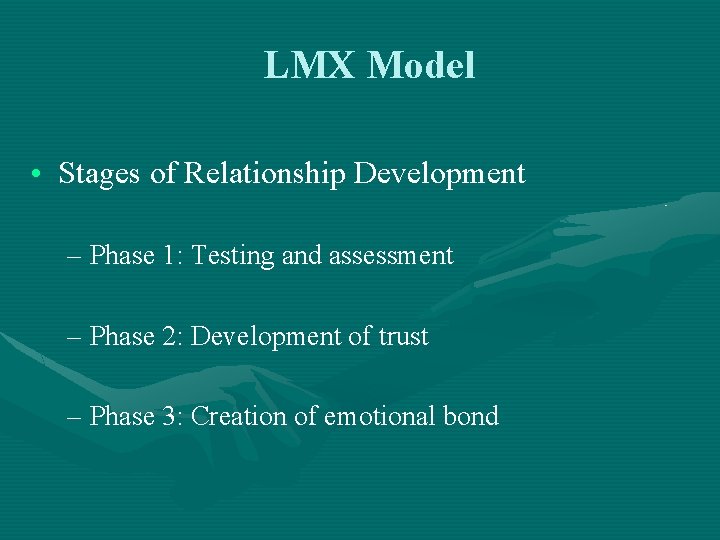 LMX Model

• Stages of Relationship Development

– Phase 1: Testing and assessment

– Phase 2: Development of trust

– Phase 3: Creation of emotional bond